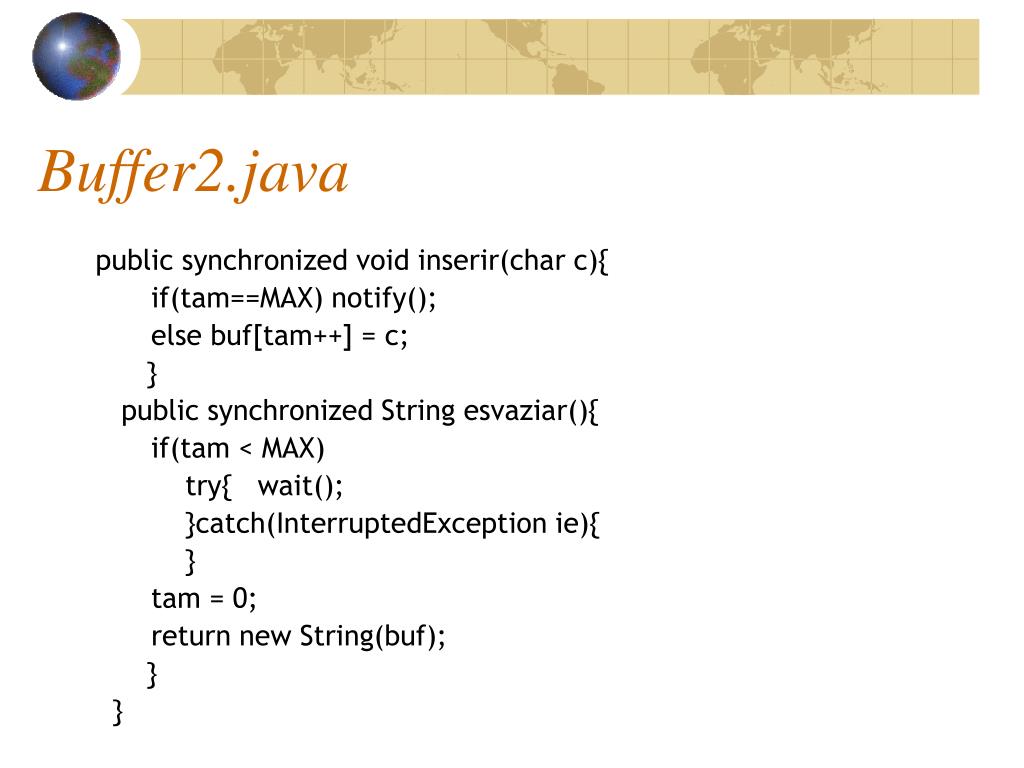 Buffer2.java

public synchronized void inserir(char c){
    if(tam==MAX) notify();
    else buf[tam++] = c;
    }
  public synchronized String esvaziar(){
    if(tam < MAX)
        try{   wait();
        }catch(InterruptedException ie){
        }
    tam = 0;
    return new String(buf);
    }
}